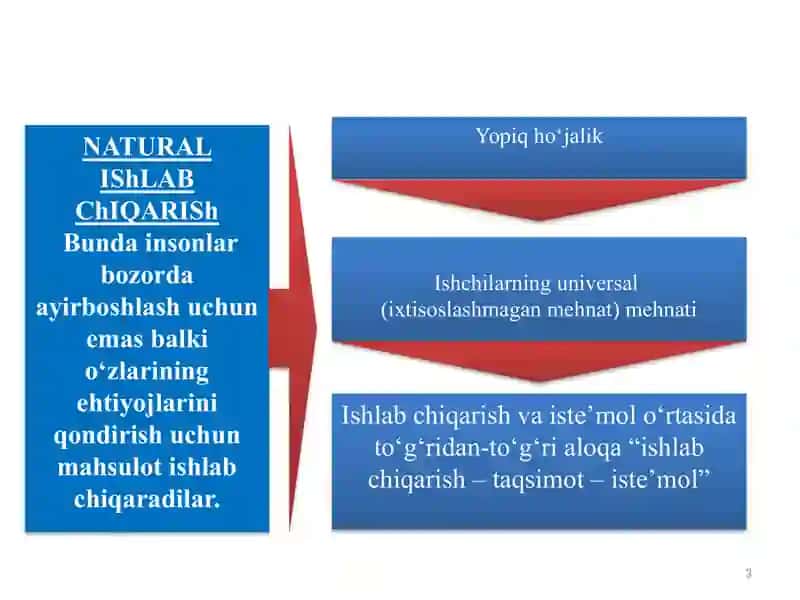 NATURAL IShLAB ChIQARISh
Bunda insonlar bozorda ayirboshlash uchun emas balki o‘zlarining ehtiyojlarini qondirish uchun mahsulot ishlab chiqaradilar.

Yopiq ho‘jalik

Ishchilarning universal (ixtisoslashmagan mehnat) mehnati

Ishlab chiqarish va iste’mol o‘rtasida to‘g‘ridan-to‘g‘ri aloqa “ishlab chiqarish – taqsimot – iste’mol”

3